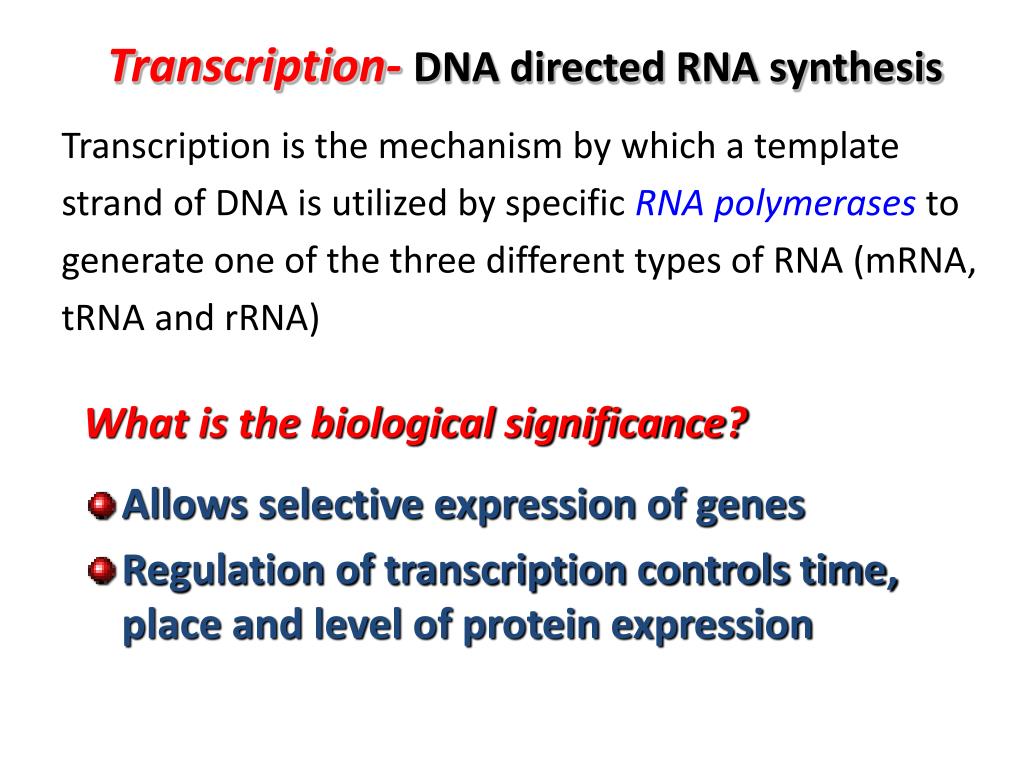 Transcription- DNA directed RNA synthesis

Transcription is the mechanism by which a template strand of DNA is utilized by specific RNA polymerases to generate one of the three different types of RNA (mRNA, tRNA and rRNA)

What is the biological significance?

Allows selective expression of genes

Regulation of transcription controls time, place and level of protein expression